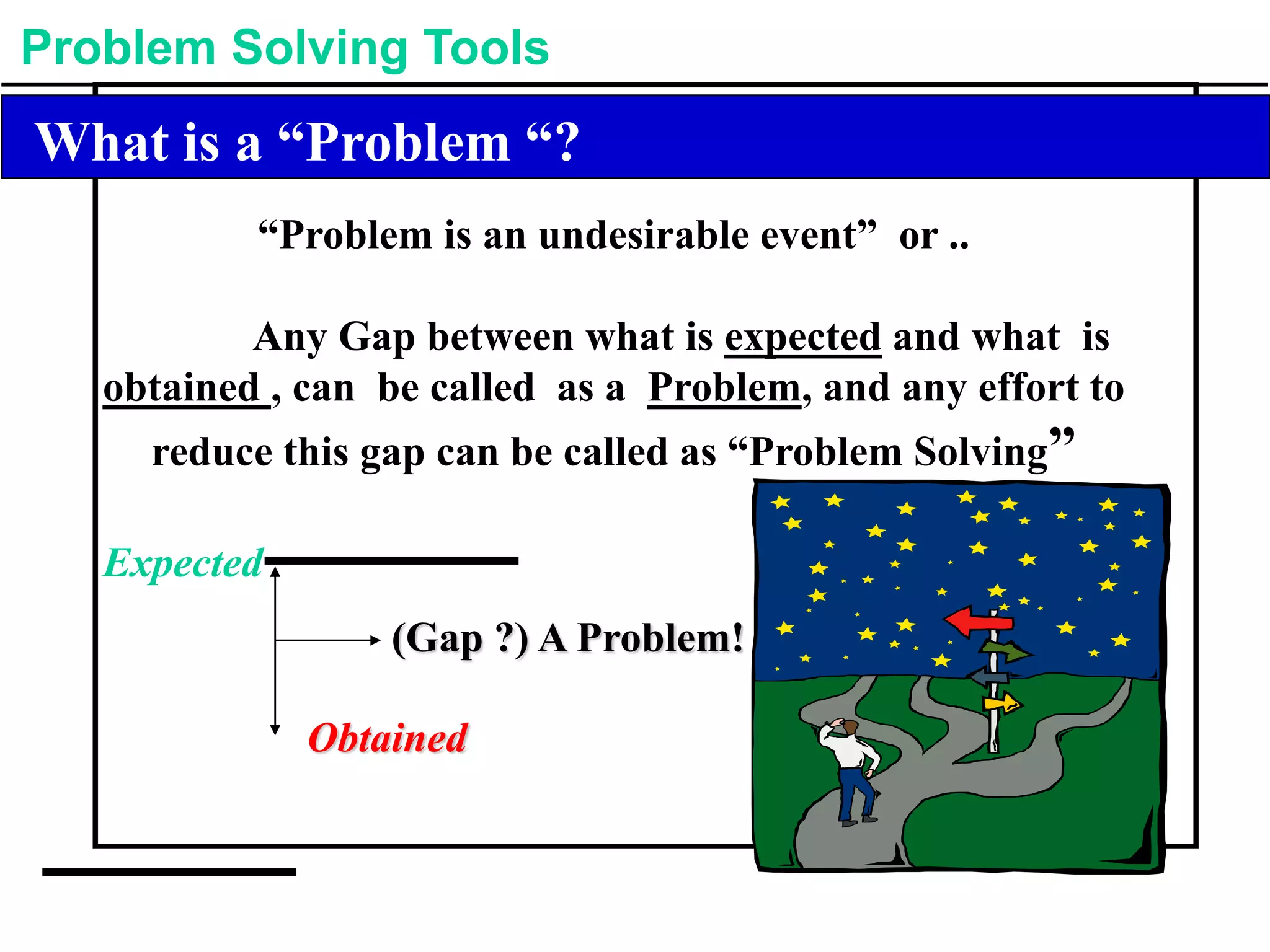 Problem Solving Tools

What is a “Problem “?

“Problem is an undesirable event” or ..

Any Gap between what is expected and what is obtained , can be called as a Problem, and any effort to reduce this gap can be called as “Problem Solving”

Expected

(Gap ?) A Problem!

Obtained